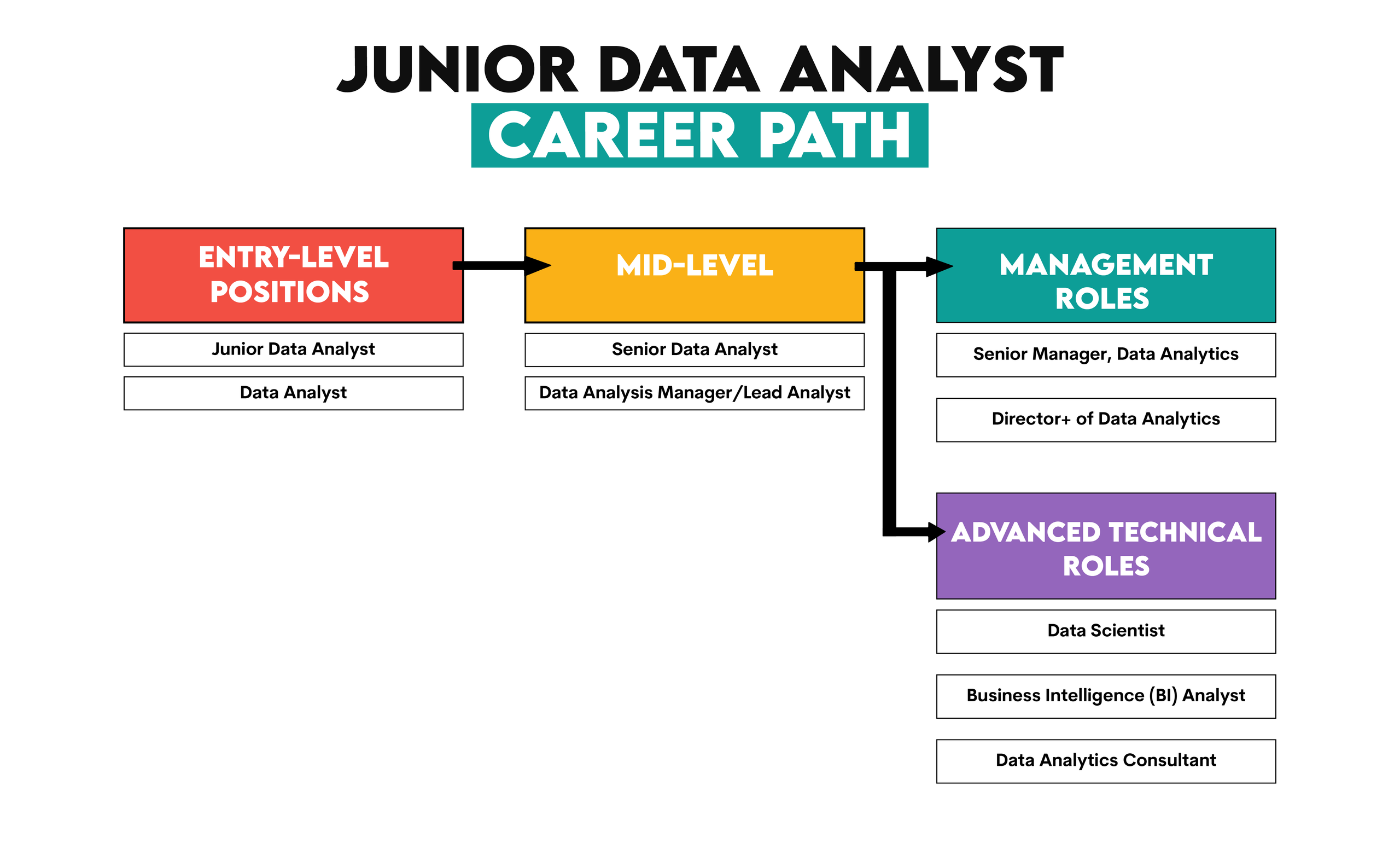 JUNIOR DATA ANALYST
CAREER PATH

ENTRY-LEVEL POSITIONS

Junior Data Analyst

Data Analyst

MID-LEVEL

Senior Data Analyst

Data Analysis Manager/Lead Analyst

MANAGEMENT ROLES

Senior Manager, Data Analytics

Director+ of Data Analytics

ADVANCED TECHNICAL ROLES

Data Scientist

Business Intelligence (BI) Analyst

Data Analytics Consultant